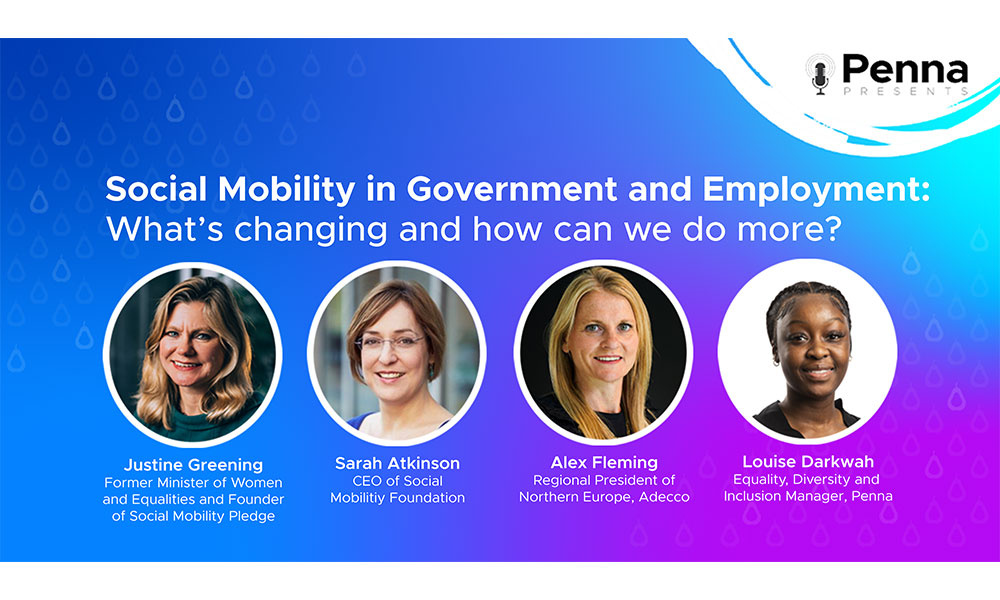 Penna
PRESENTS

Social Mobility in Government and Employment: What's changing and how can we do more?

Justine Greening
Former Minister of Women and Equalities and Founder of Social Mobility Pledge

Sarah Atkinson
CEO of Social Mobilitiy Foundation

Alex Fleming
Regional President of Northern Europe, Adecco

Louise Darkwah
Equality, Diversity and Inclusion Manager, Penna